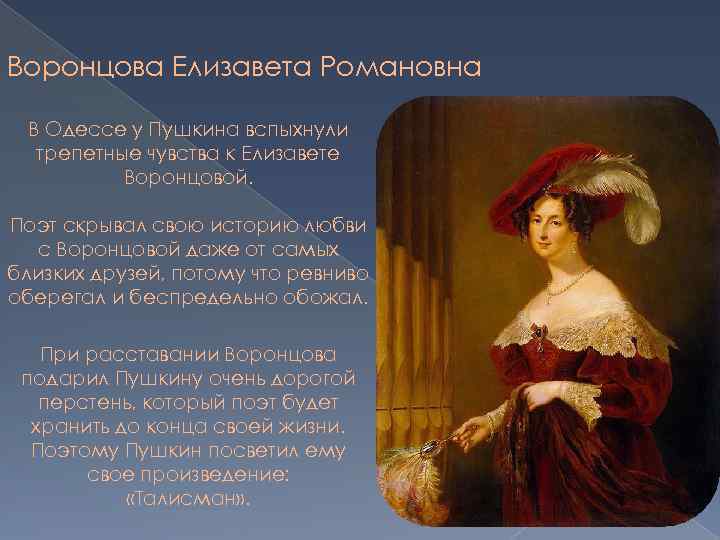 Воронцова Елизавета Романовна

В Одессе у Пушкина вспыхнули трепетные чувства к Елизавете Воронцовой.

Поэт скрывал свою историю любви с Воронцовой даже от самых близких друзей, потому что ревниво оберегал и беспредельно обожал.

При расставании Воронцова подарил Пушкину очень дорогой перстень, который поэт будет хранить до конца своей жизни. Поэтому Пушкин посветил ему свое произведение: «Талисман».